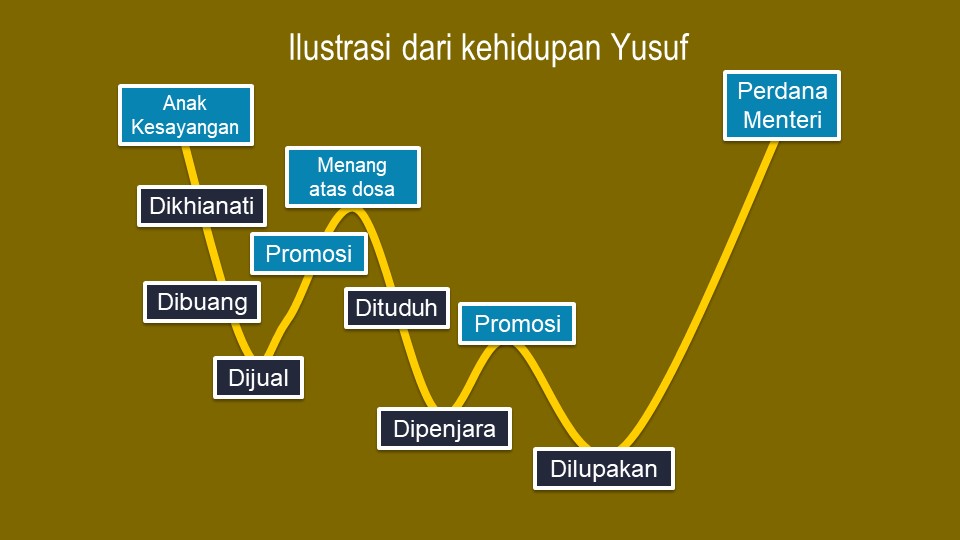 Ilustrasi dari kehidupan Yusuf

Anak Kesayangan

Dikhianati

Dibuang

Dijual

Promosi

Menang atas dosa

Dituduh

Dipenjara

Promosi

Dilupakan

Perdana Menteri